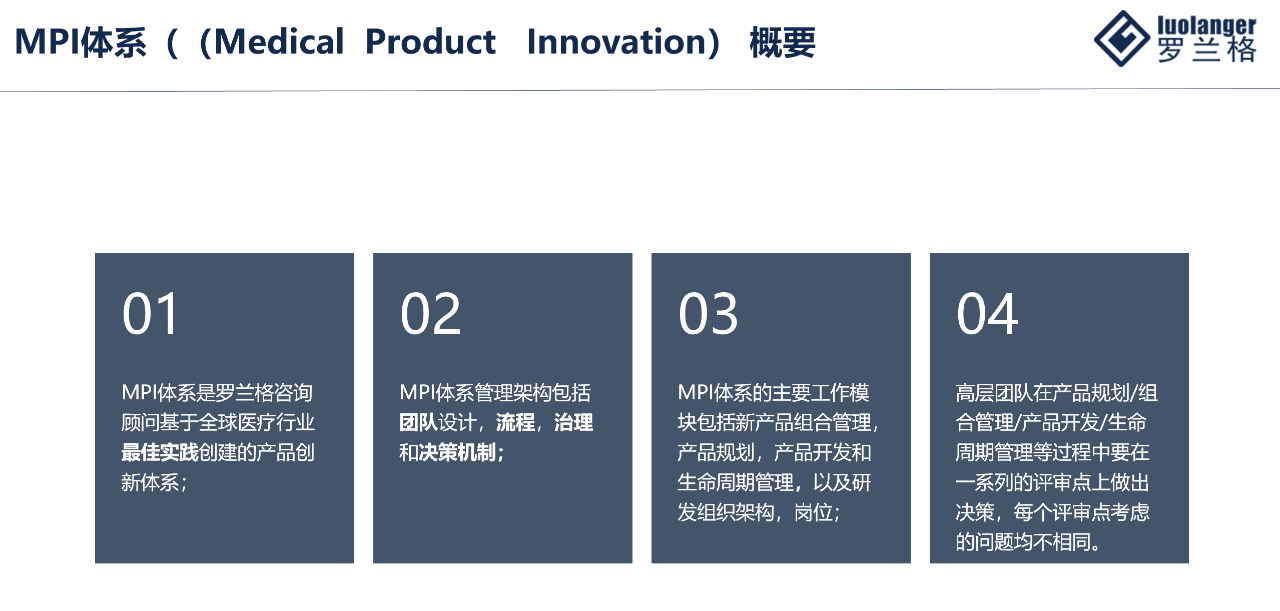 MPI体系（（Medical Product Innovation） 概要

luolanger
罗兰格

01

MPI体系是罗兰格咨询顾问基于全球医疗行业最佳实践创建的产品创新体系；

02

MPI体系管理架构包括团队设计，流程，治理和决策机制；

03

MPI体系的主要工作模块包括新产品组合管理，产品规划，产品开发和生命周期管理，以及研发组织架构，岗位；

04

高层团队在产品规划/组合管理/产品开发/生命周期管理等过程中要在一系列的评审点上做出决策，每个评审点考虑的问题均不相同。